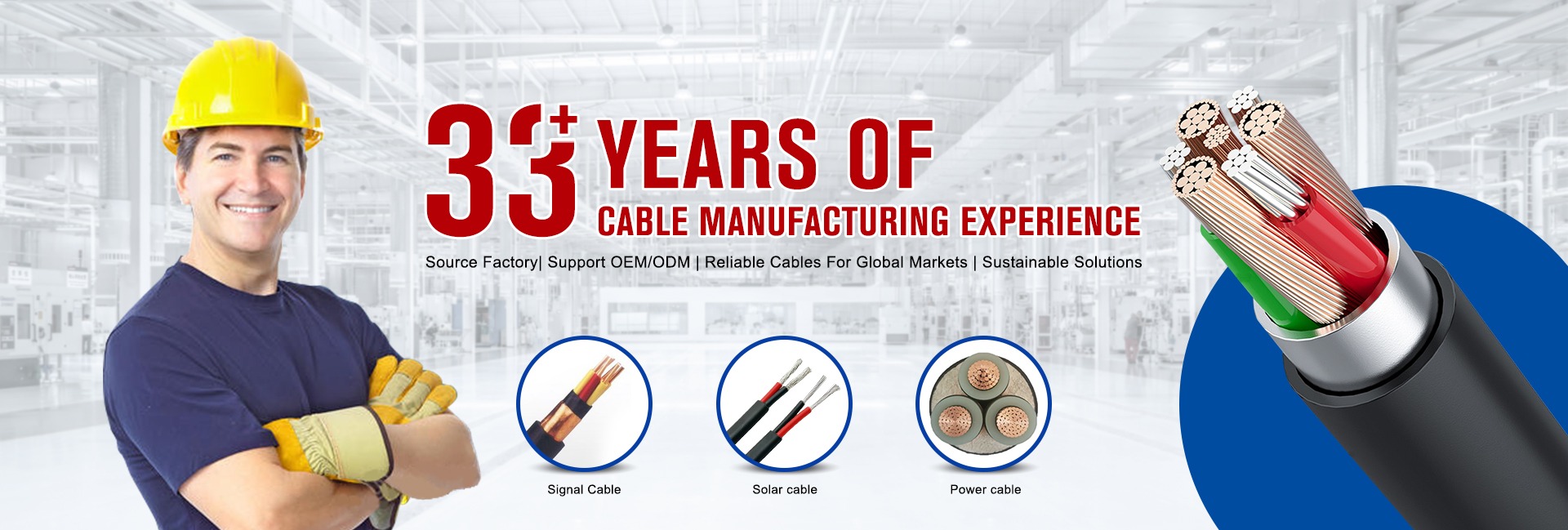 33+ YEARS OF
CABLE MANUFACTURING EXPERIENCE

Source Factory| Support OEM/ODM | Reliable Cables For Global Markets | Sustainable Solutions

Signal Cable

Solar cable

Power cable